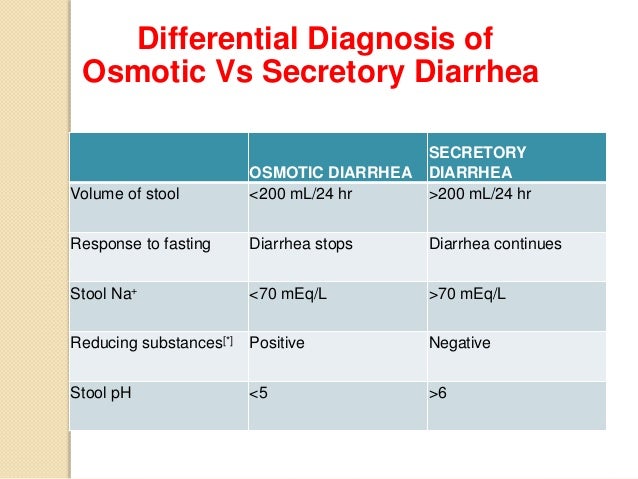 Differential Diagnosis of Osmotic Vs Secretory Diarrhea

| | OSMOTIC DIARRHEA | SECRETORY DIARRHEA |
|---|---|---|
| Volume of stool | <200 mL/24 hr | >200 mL/24 hr |
| Response to fasting | Diarrhea stops | Diarrhea continues |
| Stool $Na^+$ | <70 mEq/L | >70 mEq/L |
| Reducing substances[*] | Positive | Negative |
| Stool pH | <5 | >6 |